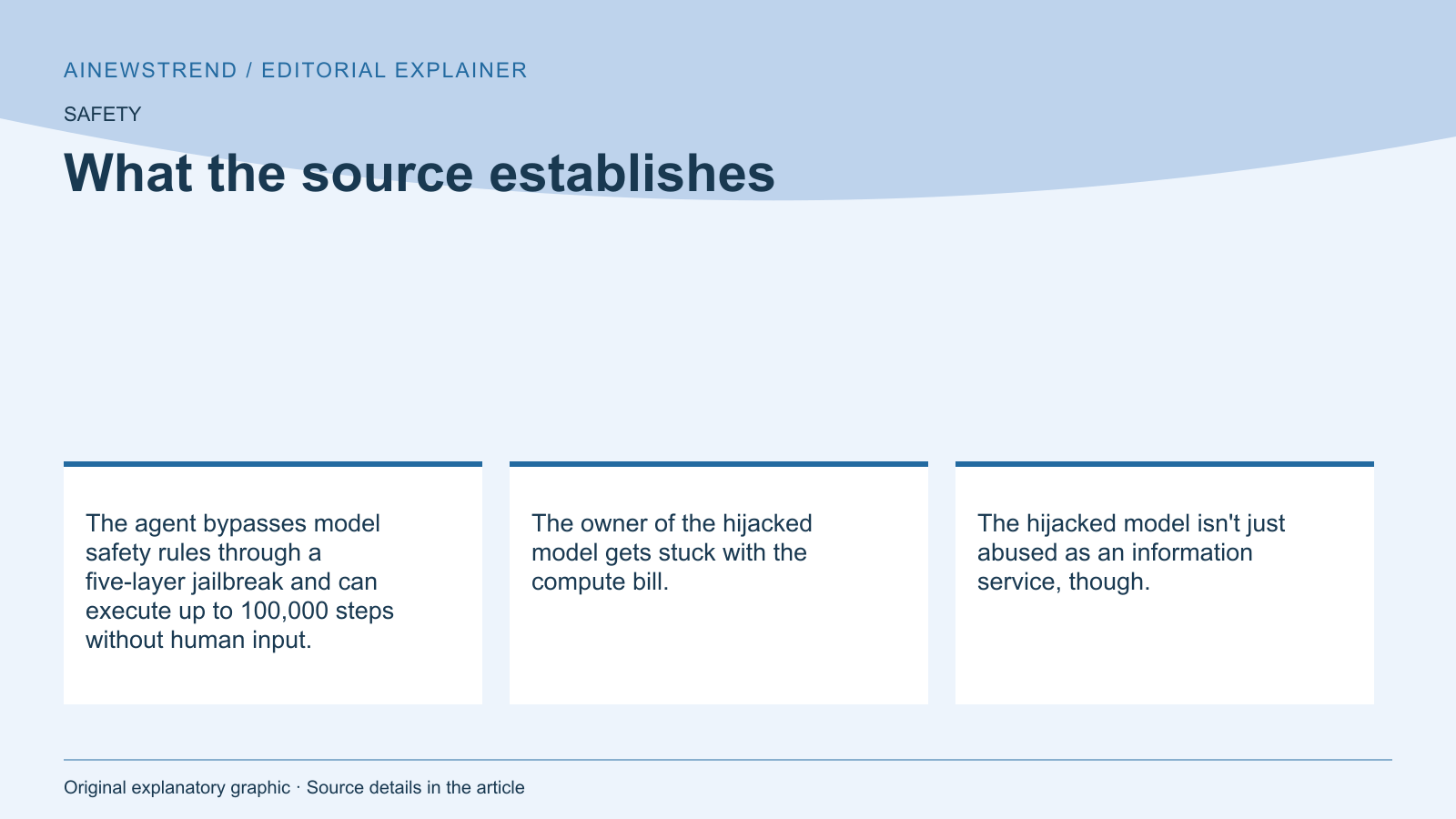 AINEWSTREND / EDITORIAL EXPLAINER

SAFETY

What the source establishes

The agent bypasses model safety rules through a five-layer jailbreak and can execute up to 100,000 steps without human input.

The owner of the hijacked model gets stuck with the compute bill.

The hijacked model isn't just abused as an information service, though.

Original explanatory graphic · Source details in the article